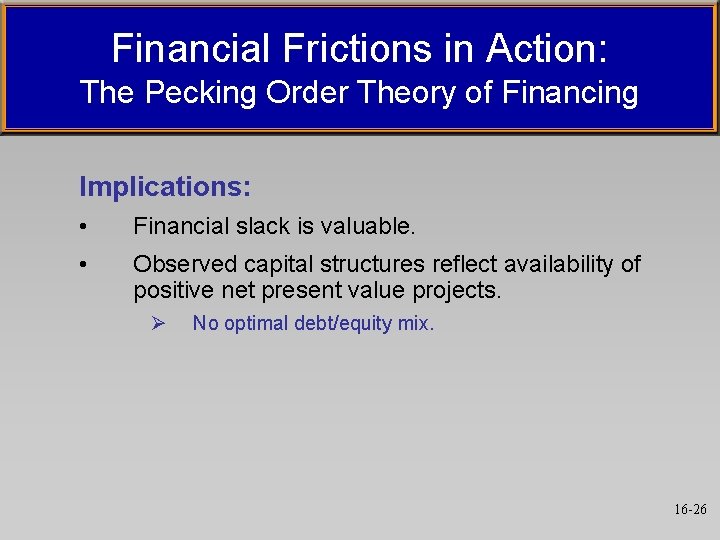 Financial Frictions in Action:
The Pecking Order Theory of Financing

Implications:

• Financial slack is valuable.

• Observed capital structures reflect availability of positive net present value projects.

➢ No optimal debt/equity mix.

16-26